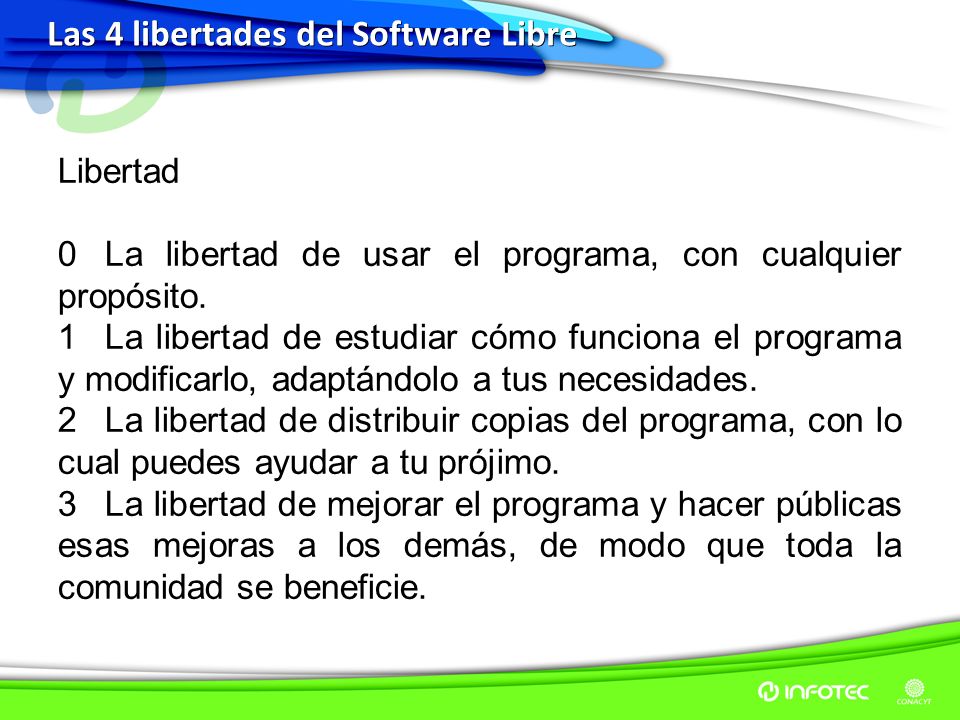 Las 4 libertades del Software Libre

Libertad

0 La libertad de usar el programa, con cualquier propósito.
1 La libertad de estudiar cómo funciona el programa y modificarlo, adaptándolo a tus necesidades.
2 La libertad de distribuir copias del programa, con lo cual puedes ayudar a tu prójimo.
3 La libertad de mejorar el programa y hacer públicas esas mejoras a los demás, de modo que toda la comunidad se beneficie.

INFOTEC

CONACYT